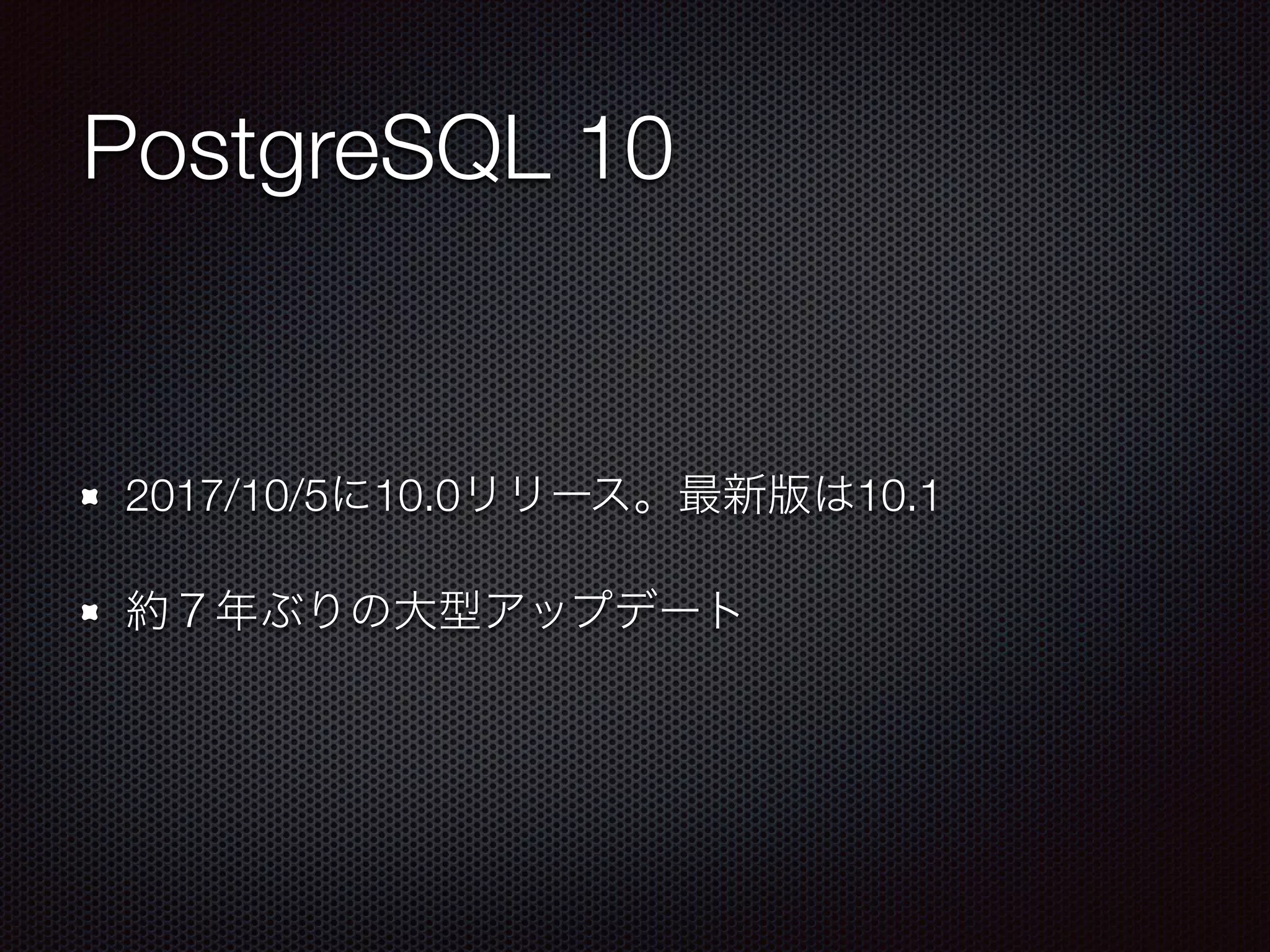 PostgreSQL 10

2017/10/5に10.0リリース。最新版は10.1

約７年ぶりの大型アップデート